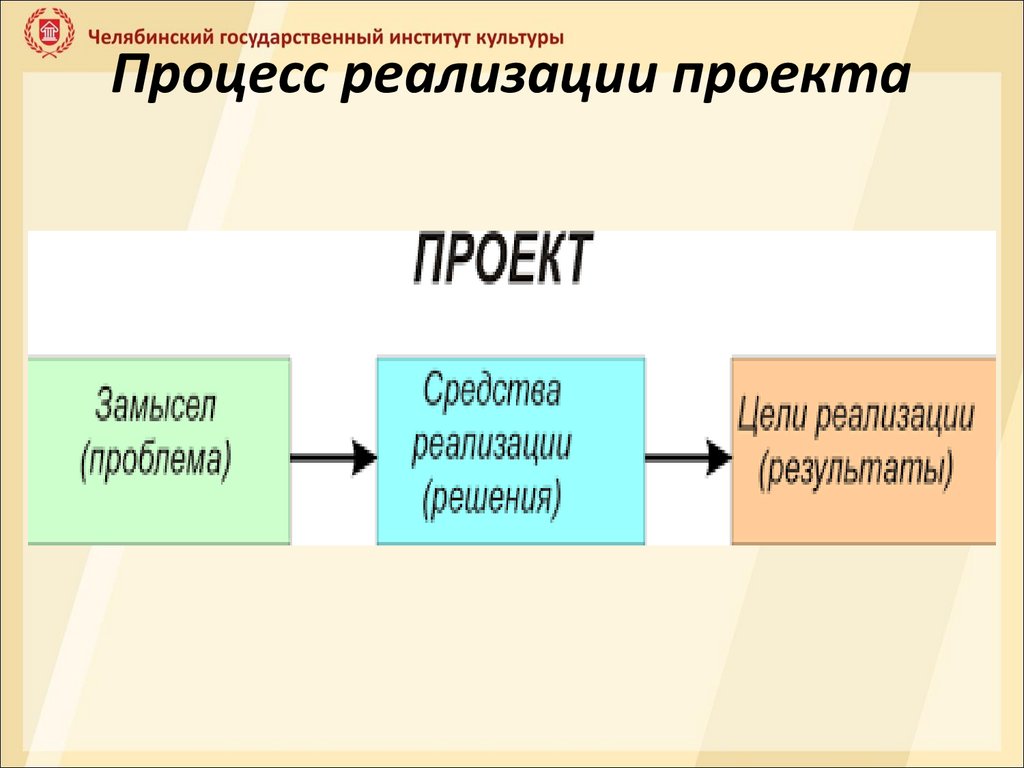 Челябинский государственный институт культуры

Процесс реализации проекта

ПРОЕКТ

Замысел (проблема)

Средства реализации (решения)

Цели реализации (результаты)